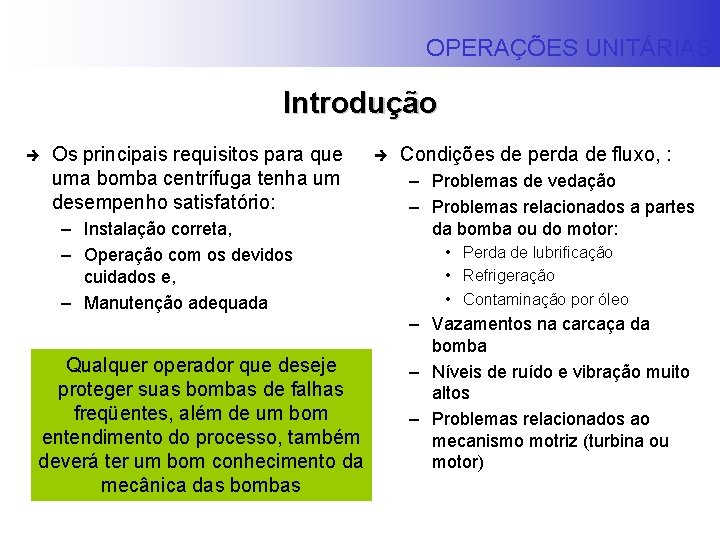 OPERAÇÕES UNITÁRIAS

Introdução

➔ Os principais requisitos para que uma bomba centrífuga tenha um desempenho satisfatório:
– Instalação correta,
– Operação com os devidos cuidados e,
– Manutenção adequada

Qualquer operador que deseje proteger suas bombas de falhas freqüentes, além de um bom entendimento do processo, também deverá ter um bom conhecimento da mecânica das bombas

➔ Condições de perda de fluxo, :
– Problemas de vedação
– Problemas relacionados a partes da bomba ou do motor:
• Perda de lubrificação
• Refrigeração
• Contaminação por óleo
– Vazamentos na carcaça da bomba
– Níveis de ruído e vibração muito altos
– Problemas relacionados ao mecanismo motriz (turbina ou motor)